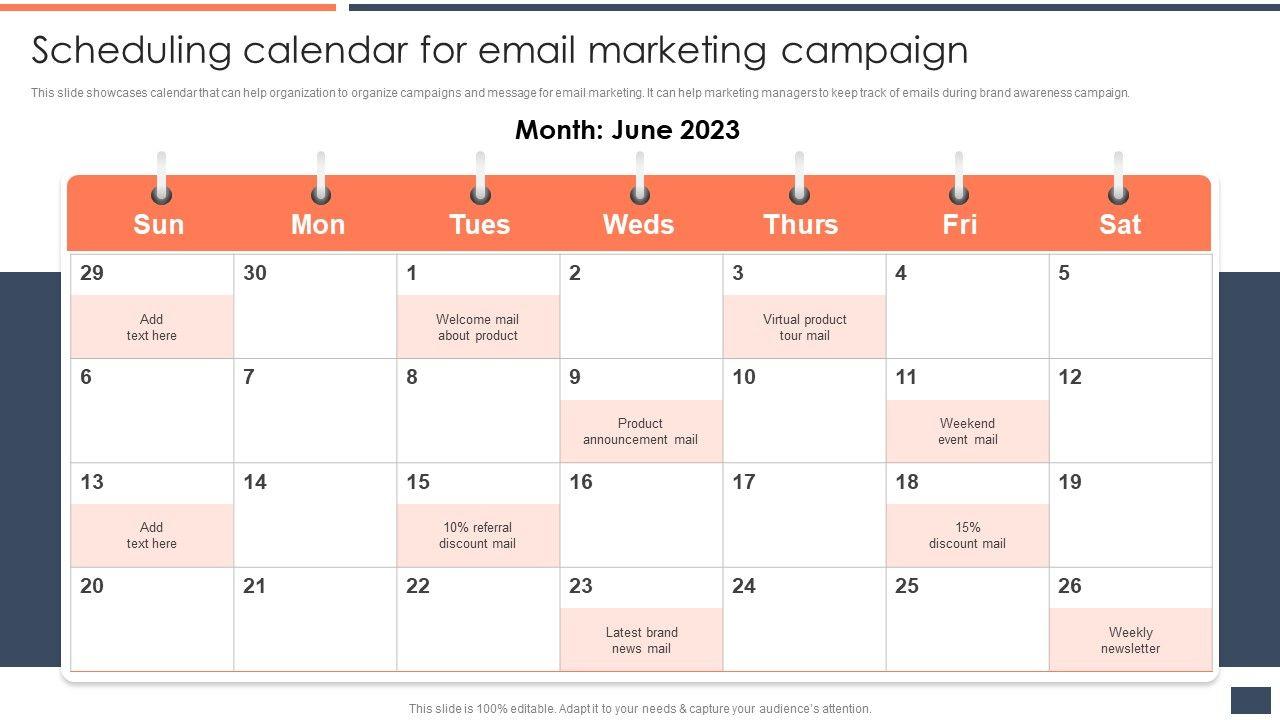 Scheduling calendar for email marketing campaign

This slide showcases calendar that can help organization to organize campaigns and message for email marketing. It can help marketing managers to keep track of emails during brand awareness campaign.

Month: June 2023

| Sun | Mon | Tues | Weds | Thurs | Fri | Sat |
|---|---|---|---|---|---|---|
| 29 Add text here | 30 | 1 Welcome mail about product | 2 | 3 Virtual product tour mail | 4 | 5 |
| 6 | 7 | 8 | 9 Product announcement mail | 10 | 11 Weekend event mail | 12 |
| 13 Add text here | 14 | 15 10% referral discount mail | 16 | 17 | 18 15% discount mail | 19 |
| 20 | 21 | 22 | 23 Latest brand news mail | 24 | 25 | 26 Weekly newsletter |

This slide is 100% editable. Adapt it to your needs & capture your audience's attention.